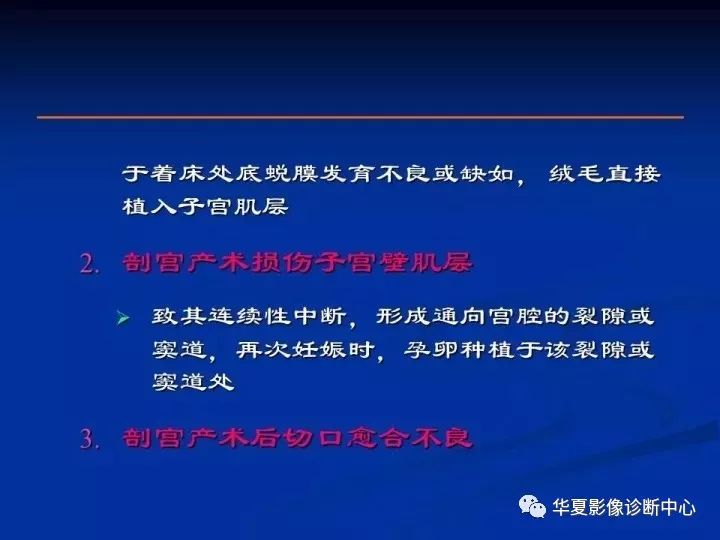 于着床处底蜕膜发育不良或缺如，绒毛直接植入子宫肌层

2. 剖宫产术损伤子宫壁肌层

➢ 致其连续性中断，形成通向宫腔的裂隙或窦道，再次妊娠时，孕卵种植于该裂隙或窦道处

3. 剖宫产术后切口愈合不良

华夏影像诊断中心